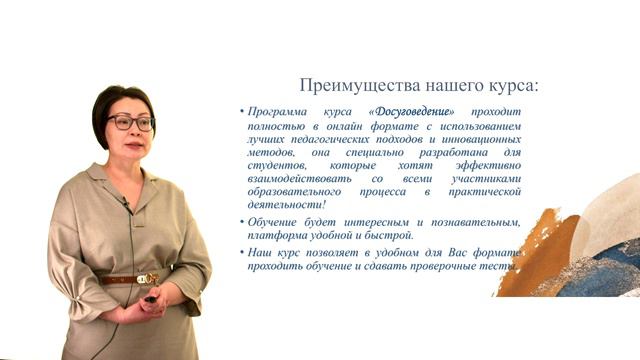 Преимущества нашего курса:

• Программа курса «Досуговедение» проходит полностью в онлайн формате с использованием лучших педагогических подходов и инновационных методов, она специально разработана для студентов, которые хотят эффективно взаимодействовать со всеми участниками образовательного процесса в практической деятельности!

• Обучение будет интересным и познавательным, платформа удобной и быстрой.

• Наш курс позволяет в удобном для Вас формате проходить обучение и сдавать проверочные тесты.